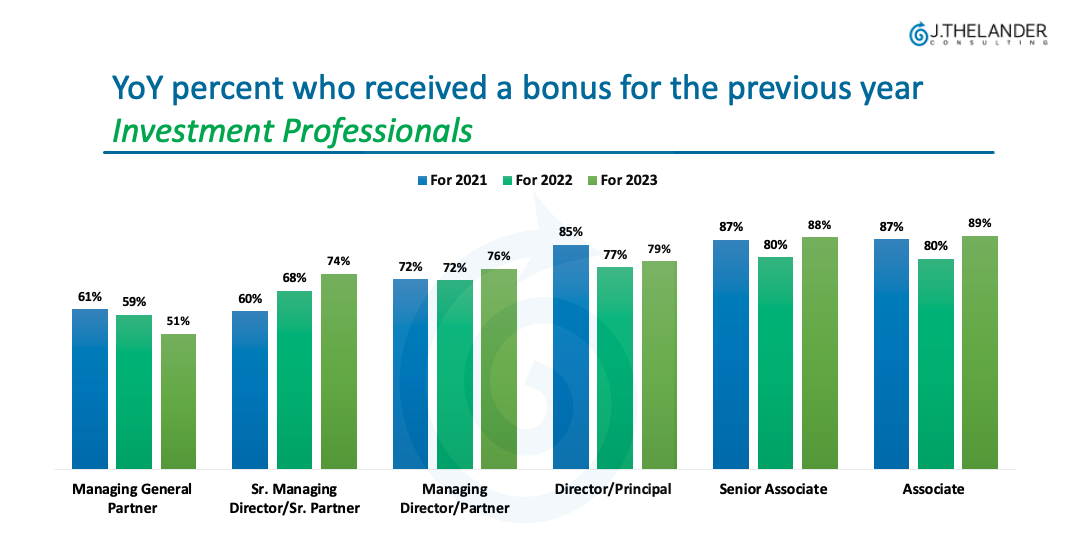 J.THELANDER
CONSULTING

YoY percent who received a bonus for the previous year
Investment Professionals

For 2021 For 2022 For 2023

61% 59% 51%
60% 68% 74%
72% 72% 76%
85% 77% 79%
87% 80% 88%
87% 80% 89%

Managing General Partner
Sr. Managing Director/Sr. Partner
Managing Director/Partner
Director/Principal
Senior Associate
Associate